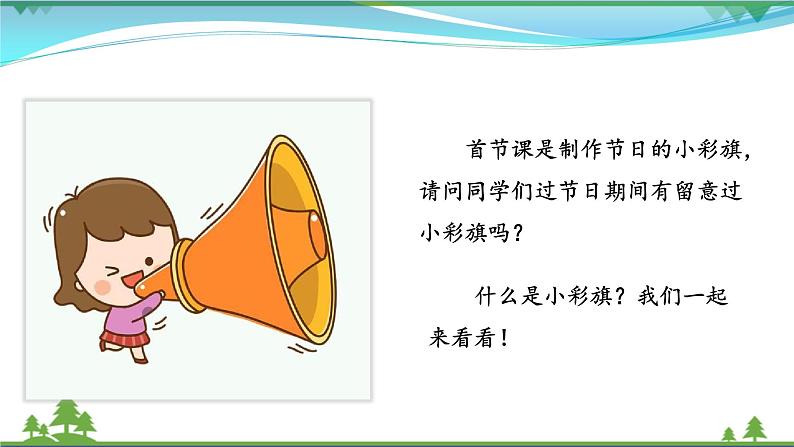 首节课是制作节日的小彩旗，请问同学们过节日期间有留意过小彩旗吗？

什么是小彩旗？我们一起来看看！